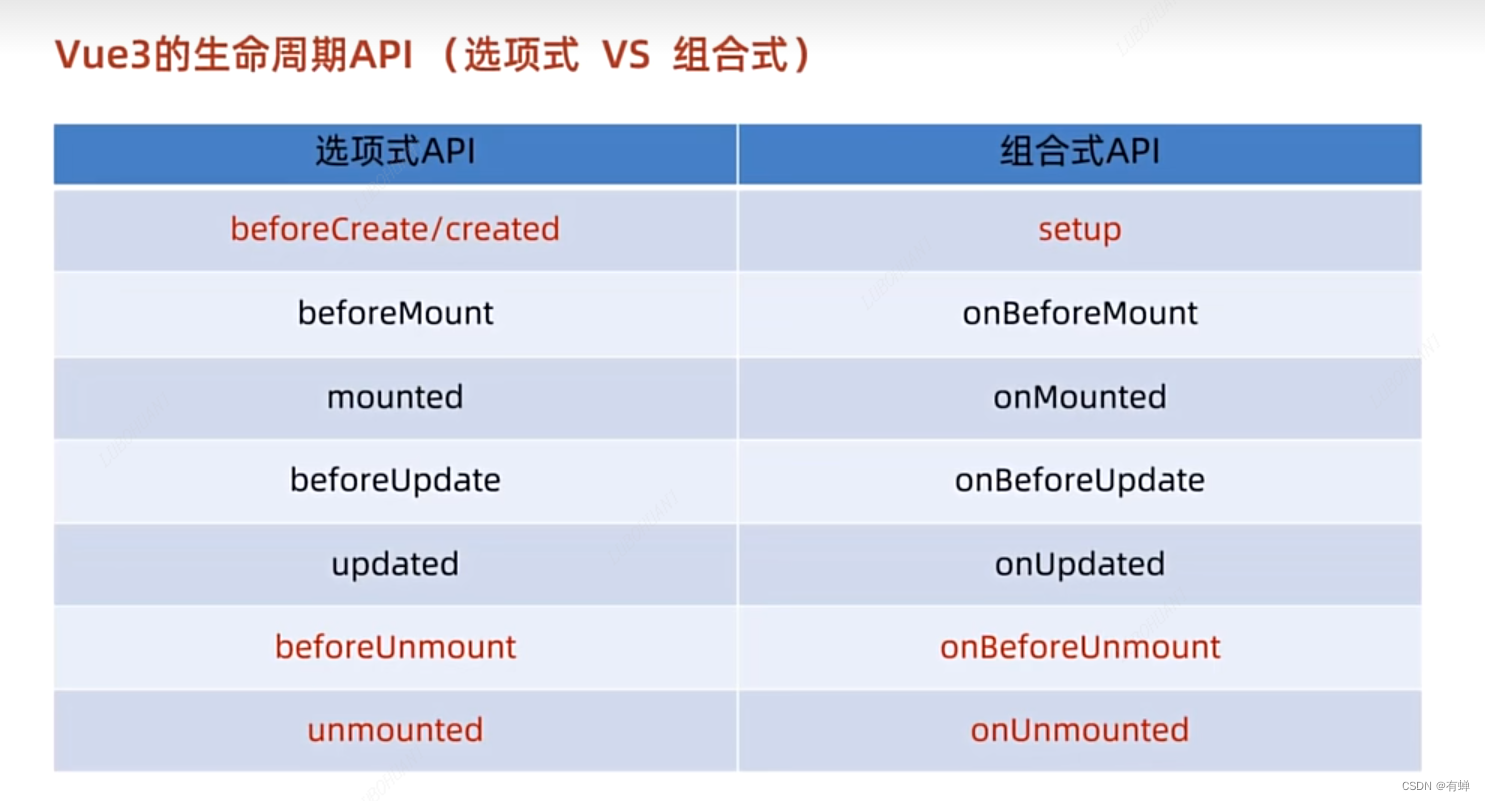 Vue3的生命周期API （选项式 VS 组合式）

| 选项式API | 组合式API |
|---|---|
| beforeCreate/created | setup |
| beforeMount | onBeforeMount |
| mounted | onMounted |
| beforeUpdate | onBeforeUpdate |
| updated | onUpdated |
| beforeUnmount | onBeforeUnmount |
| unmounted | onUnmounted |

CSDN @有蝉